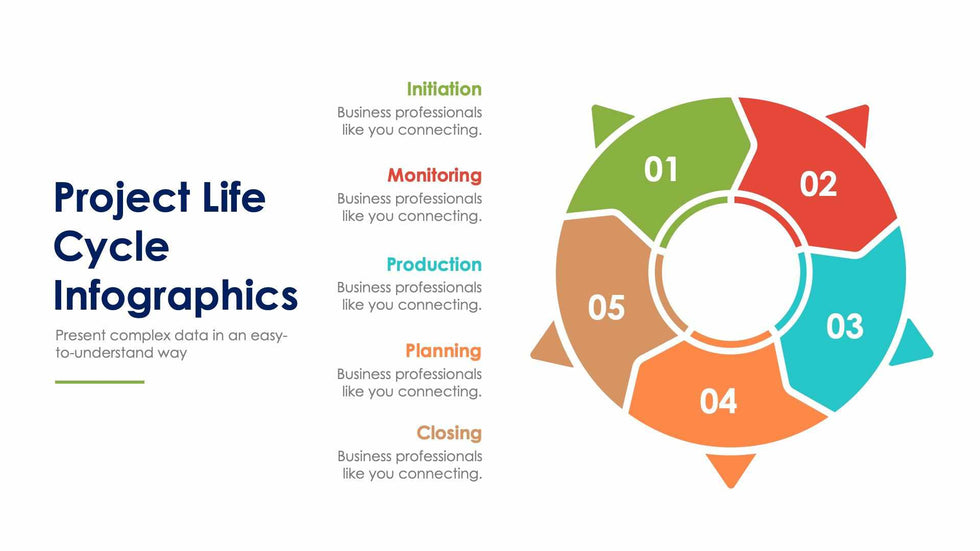 Project Life Cycle Infographics

Present complex data in an easy-to-understand way

Initiation
Business professionals like you connecting.

Monitoring
Business professionals like you connecting.

Production
Business professionals like you connecting.

Planning
Business professionals like you connecting.

Closing
Business professionals like you connecting.

01

02

03

04

05